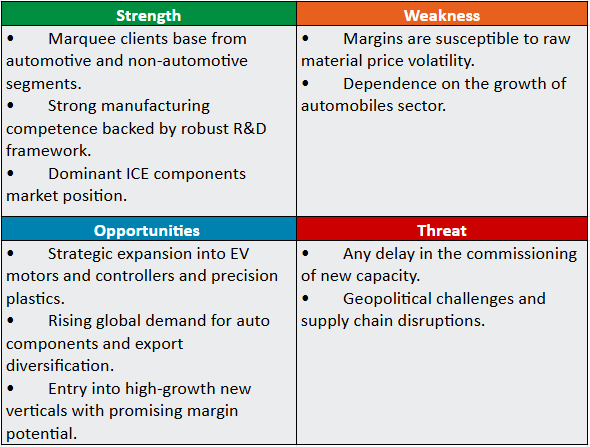 | Strength | Weakness |
|---|---|
| • Marquee clients base from automotive and non-automotive segments. • Strong manufacturing competence backed by robust R&D framework. • Dominant ICE components market position. | • Margins are susceptible to raw material price volatility. • Dependence on the growth of automobiles sector. |
| **Opportunities** | **Threat** |
| • Strategic expansion into EV motors and controllers and precision plastics. • Rising global demand for auto components and export diversification. • Entry into high-growth new verticals with promising margin potential. | • Any delay in the commissioning of new capacity. • Geopolitical challenges and supply chain disruptions. |